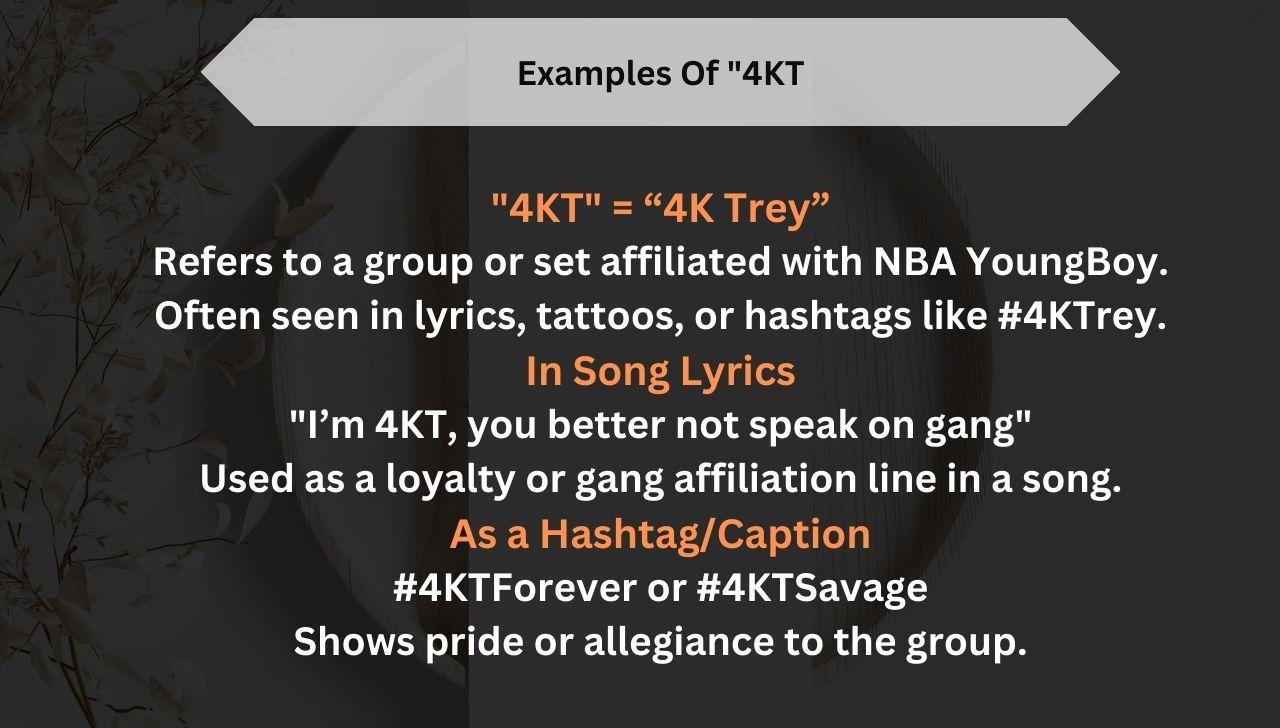 Examples Of "4KT

"4KT" = “4K Trey”
Refers to a group or set affiliated with NBA YoungBoy.
Often seen in lyrics, tattoos, or hashtags like #4KTrey.
In Song Lyrics
"I’m 4KT, you better not speak on gang"
Used as a loyalty or gang affiliation line in a song.
As a Hashtag/Caption
#4KTForever or #4KTSavage
Shows pride or allegiance to the group.